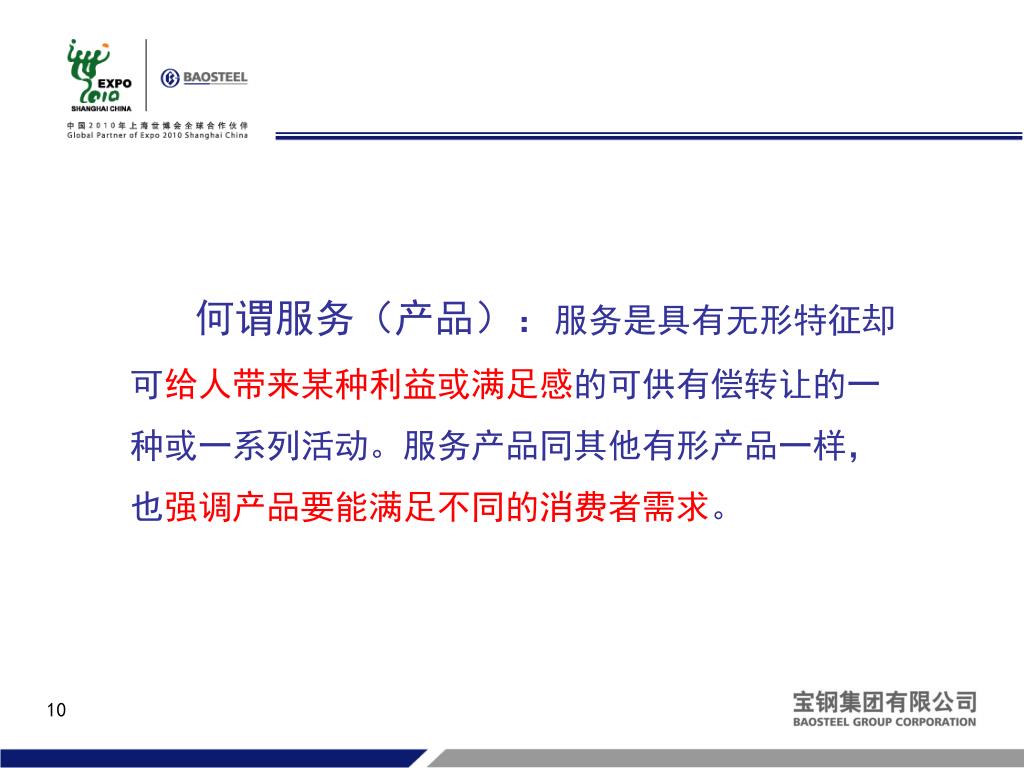 EXPO
2010
SHANGHAI CHINA
BAOSTEEL
中国2010年上海世博会全球合作伙伴
Global Partner of Expo 2010 Shanghai China

何谓服务（产品）：服务是具有无形特征却可给人带来某种利益或满足感的可供有偿转让的一种或一系列活动。服务产品同其他有形产品一样，也强调产品要能满足不同的消费者需求。

10

宝钢集团有限公司
BAOSTEEL GROUP CORPORATION